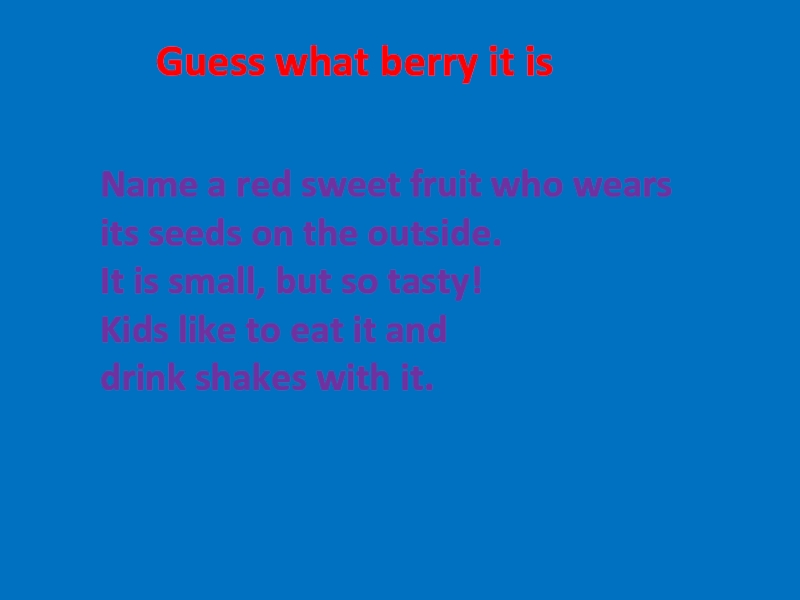 Guess what berry it is

Name a red sweet fruit who wears its seeds on the outside.
It is small, but so tasty!
Kids like to eat it and drink shakes with it.